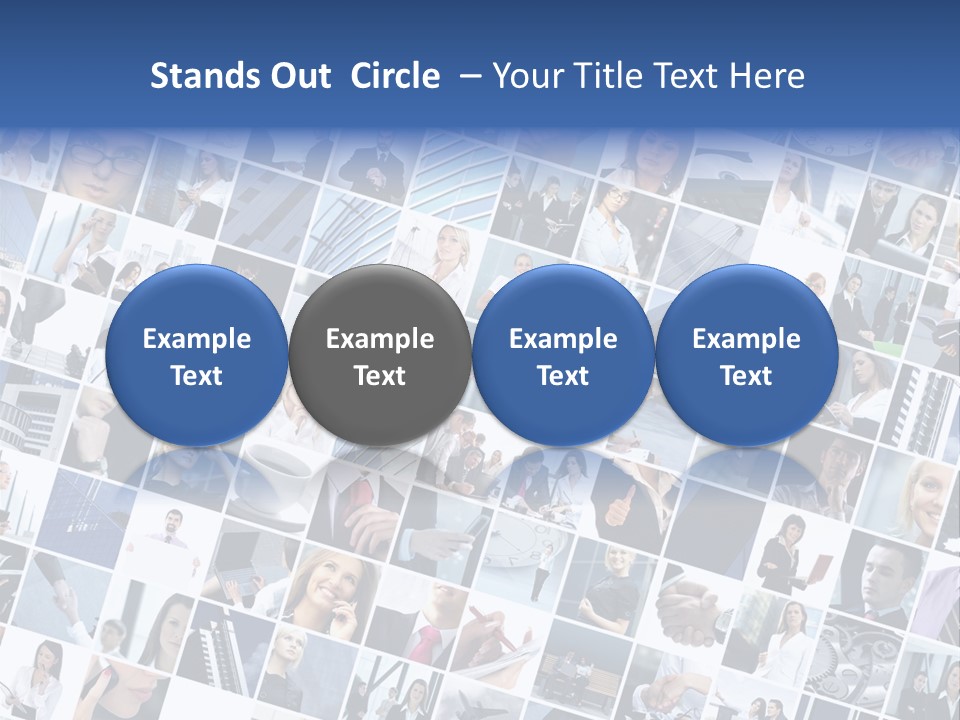 Stands Out Circle – Your Title Text Here

Example Text

Example Text

Example Text

Example Text